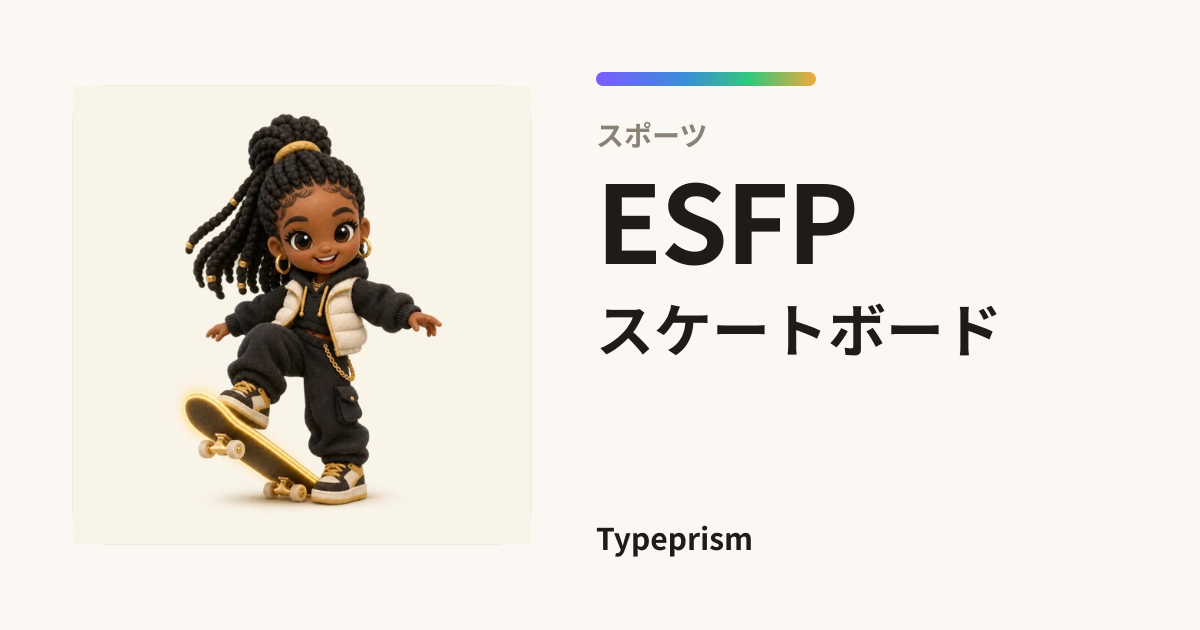 スポーツ

ESFP

スケートボード

Typeprism